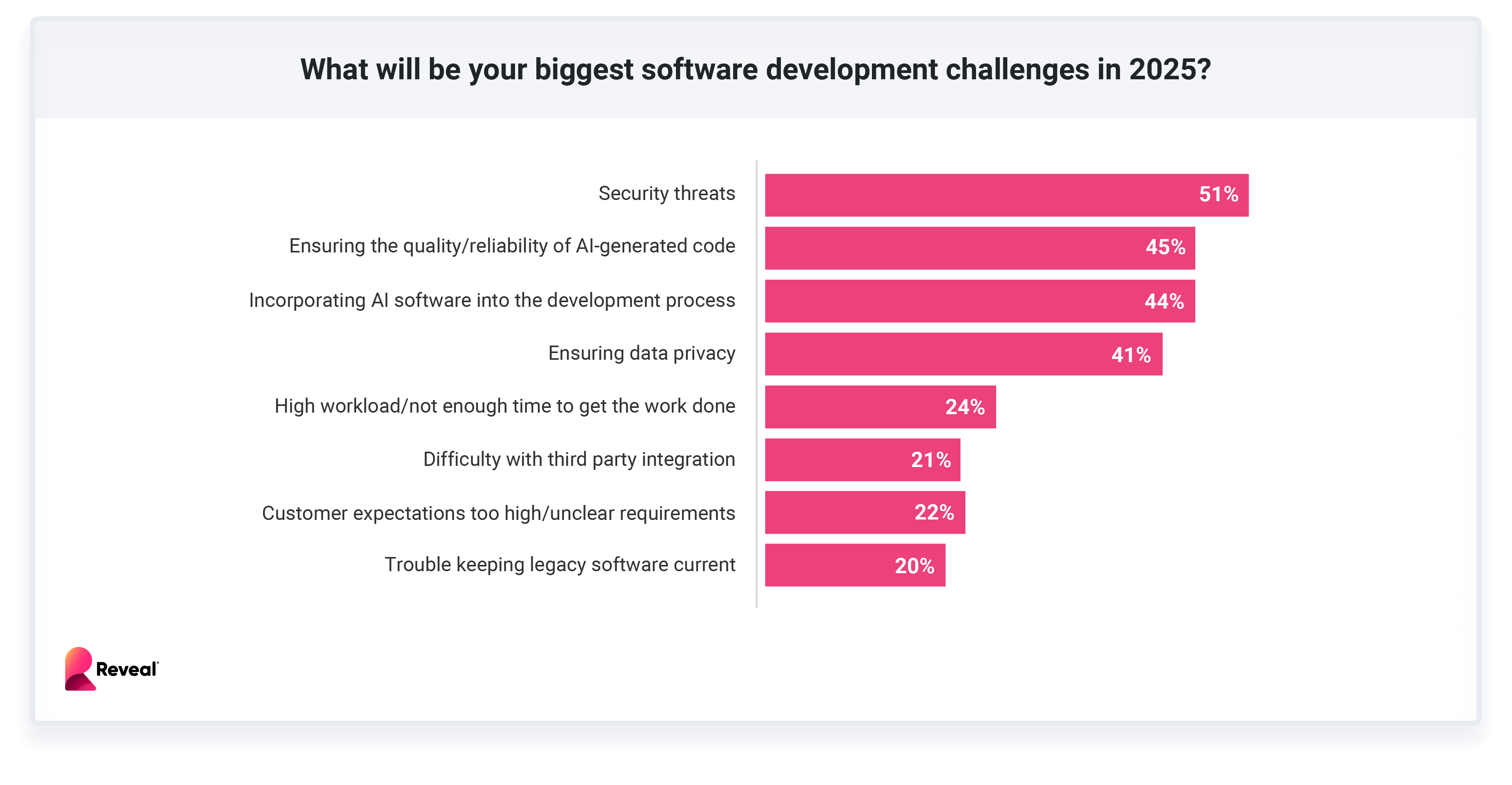 What will be your biggest software development challenges in 2025?

Security threats 51%
Ensuring the quality/reliability of AI-generated code 45%
Incorporating AI software into the development process 44%
Ensuring data privacy 41%
High workload/not enough time to get the work done 24%
Difficulty with third party integration 21%
Customer expectations too high/unclear requirements 22%
Trouble keeping legacy software current 20%

Reveal